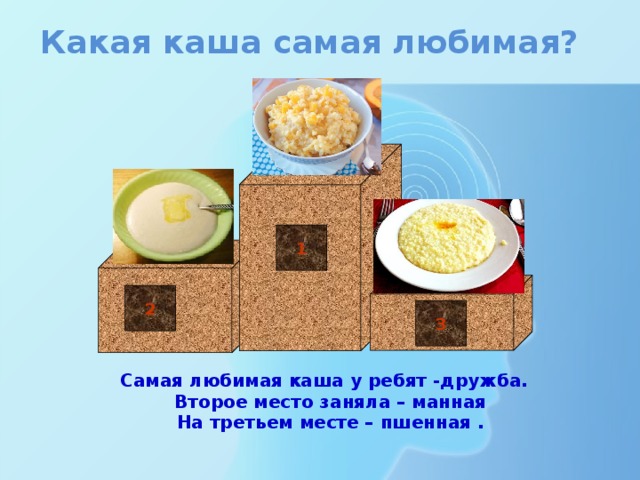 Какая каша самая любимая?

1

2

3

Самая любимая каша у ребят -дружба.
Второе место заняла – манная
На третьем месте – пшенная .